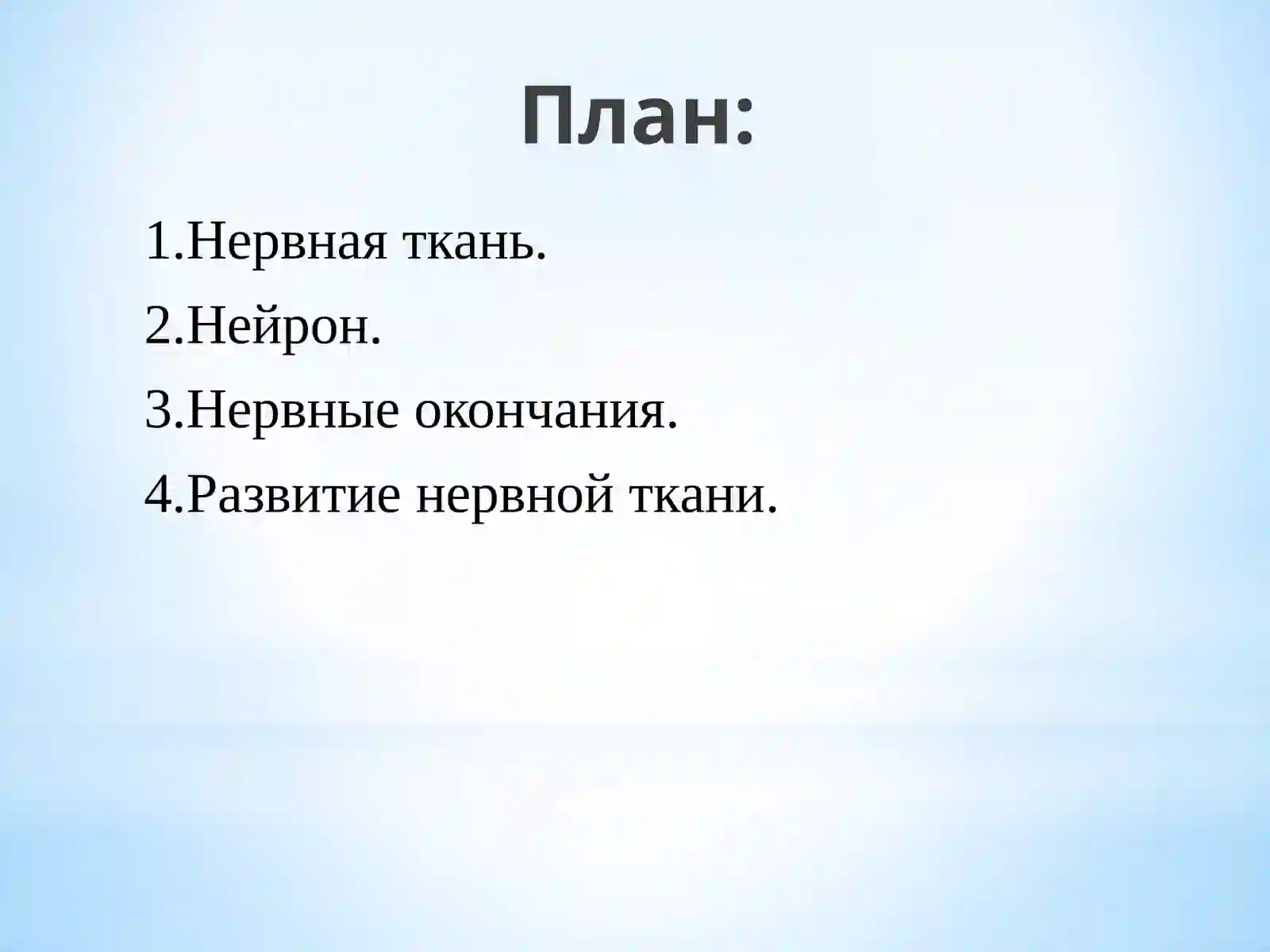 План:

1.Нервная ткань.
2.Нейрон.
3.Нервные окончания.
4.Развитие нервной ткани.